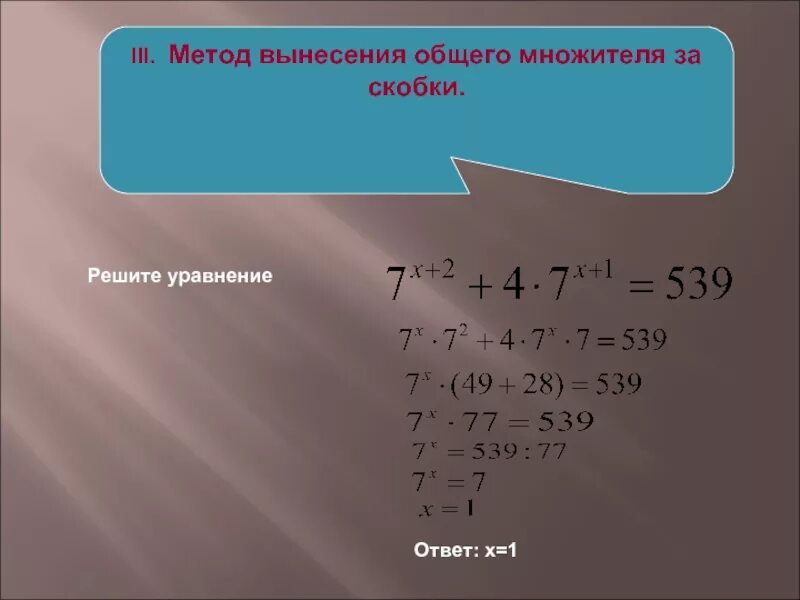 III. Метод вынесения общего множителя за скобки.

Решите уравнение

$7^{x+2} + 4 \cdot 7^{x+1} = 539$

$7^x \cdot 7^2 + 4 \cdot 7^x \cdot 7 = 539$

$7^x \cdot (49 + 28) = 539$

$7^x \cdot 77 = 539$

$7^x = 539 : 77$

$7^x = 7$

$x = 1$

Ответ: x=1